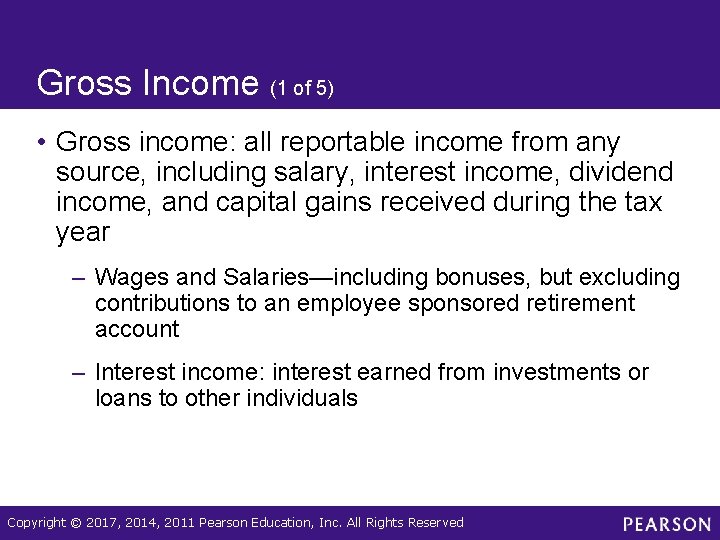 Gross Income (1 of 5)

• Gross income: all reportable income from any source, including salary, interest income, dividend income, and capital gains received during the tax year

– Wages and Salaries—including bonuses, but excluding contributions to an employee sponsored retirement account

– Interest income: interest earned from investments or loans to other individuals

Copyright © 2017, 2014, 2011 Pearson Education, Inc. All Rights Reserved

PEARSON